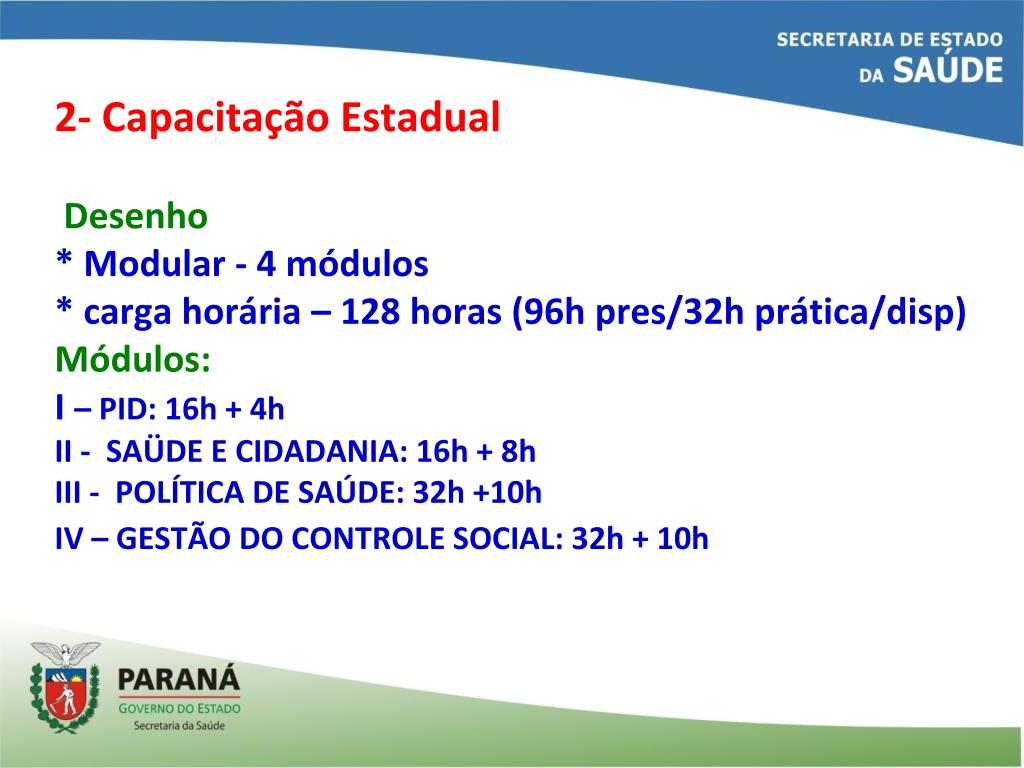 SECRETARIA DE ESTADO
DA SAÚDE

2- Capacitação Estadual

Desenho
* Modular - 4 módulos
* carga horária – 128 horas (96h pres/32h prática/disp)
Módulos:
I – PID: 16h + 4h
II - SAÜDE E CIDADANIA: 16h + 8h
III - POLÍTICA DE SAÚDE: 32h +10h
IV – GESTÃO DO CONTROLE SOCIAL: 32h + 10h

PARANÁ
GOVERNO DO ESTADO
Secretaria da Saúde